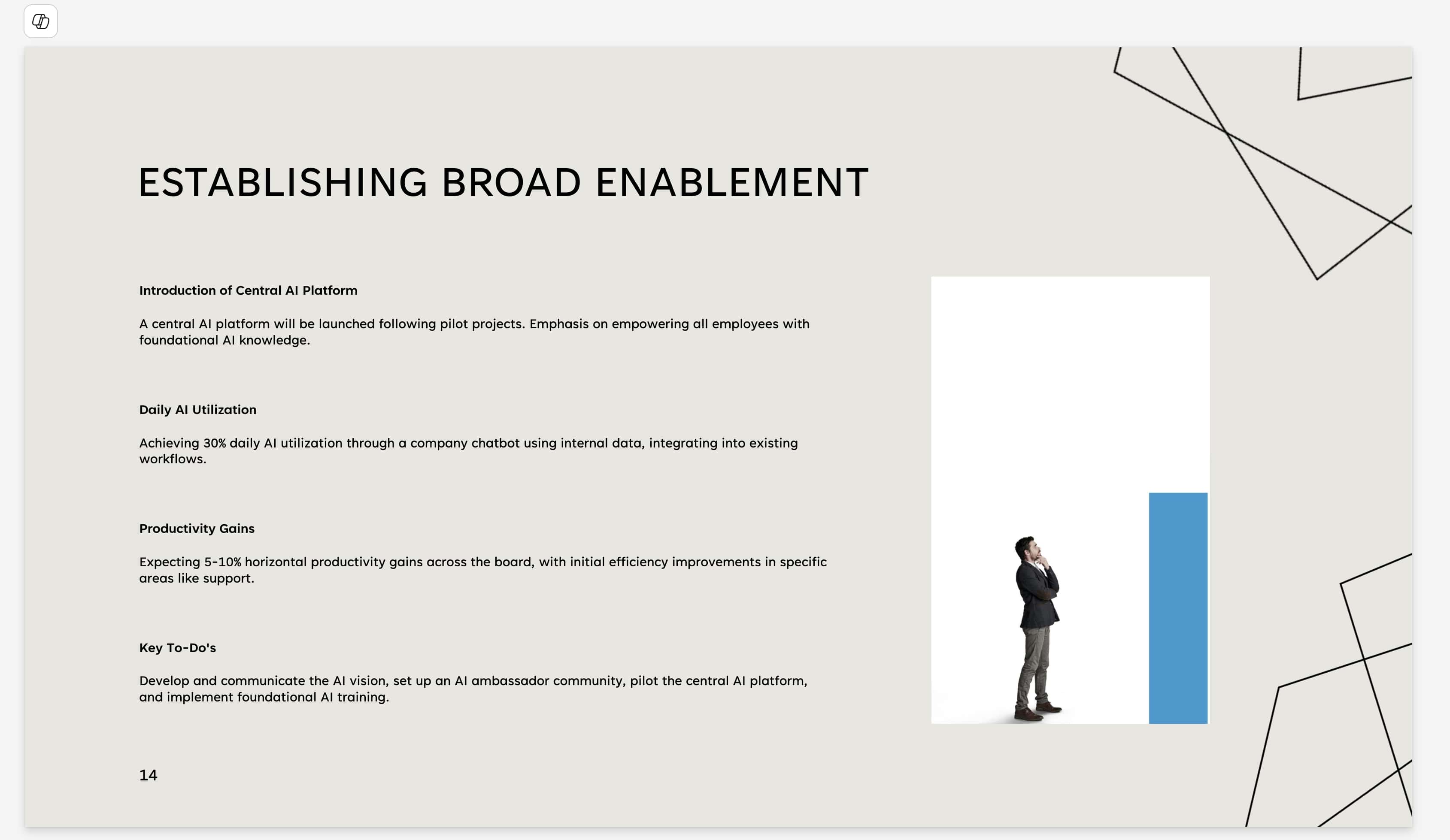 ESTABLISHING BROAD ENABLEMENT

Introduction of Central AI Platform

A central AI platform will be launched following pilot projects. Emphasis on empowering all employees with foundational AI knowledge.

Daily AI Utilization

Achieving 30% daily AI utilization through a company chatbot using internal data, integrating into existing workflows.

Productivity Gains

Expecting 5-10% horizontal productivity gains across the board, with initial efficiency improvements in specific areas like support.

Key To-Do's

Develop and communicate the AI vision, set up an AI ambassador community, pilot the central AI platform, and implement foundational AI training.

14